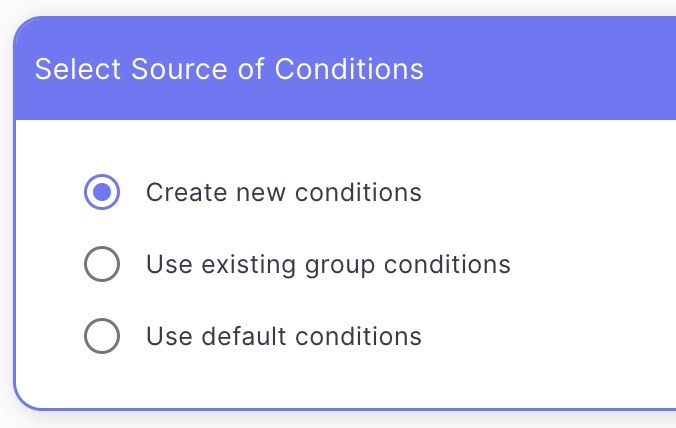 Select Source of Conditions

Create new conditions

Use existing group conditions

Use default conditions